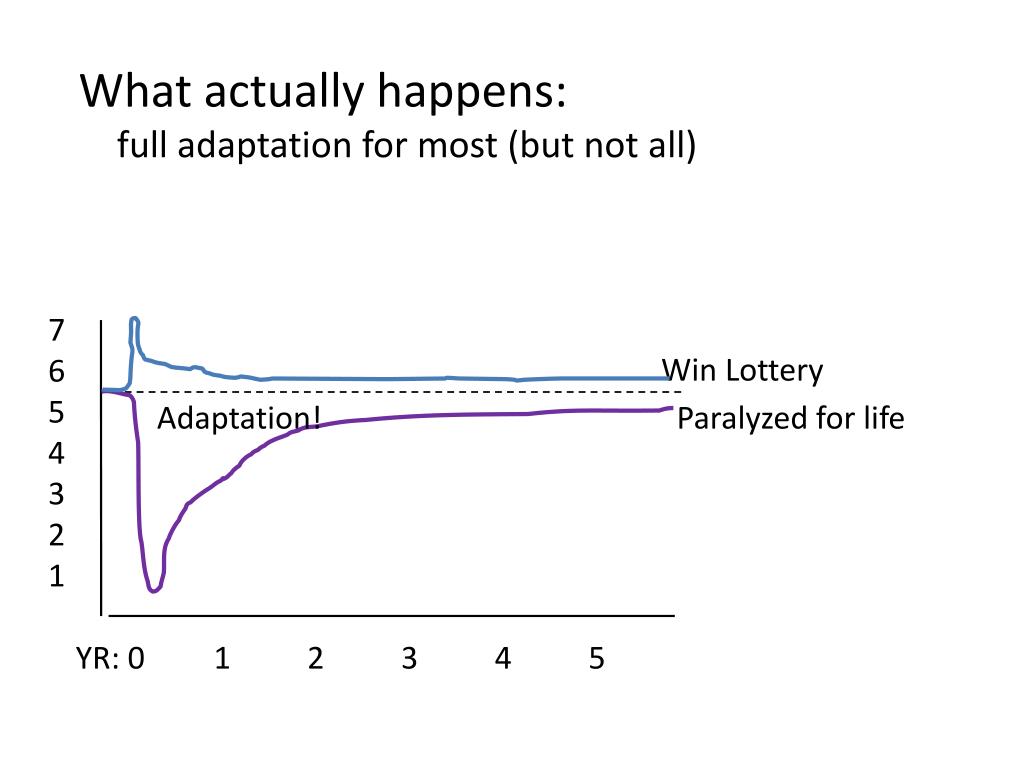 What actually happens:
full adaptation for most (but not all)

7
6
5
4
3
2
1

Win Lottery
Adaptation!
Paralyzed for life

YR: 0 1 2 3 4 5